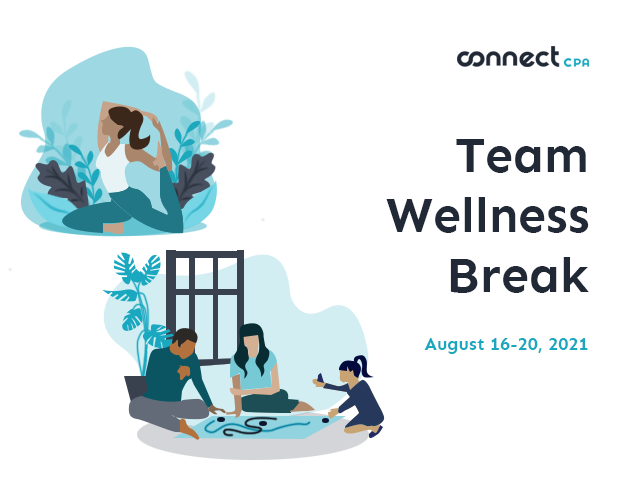 connect CPA

Team Wellness Break

August 16-20, 2021